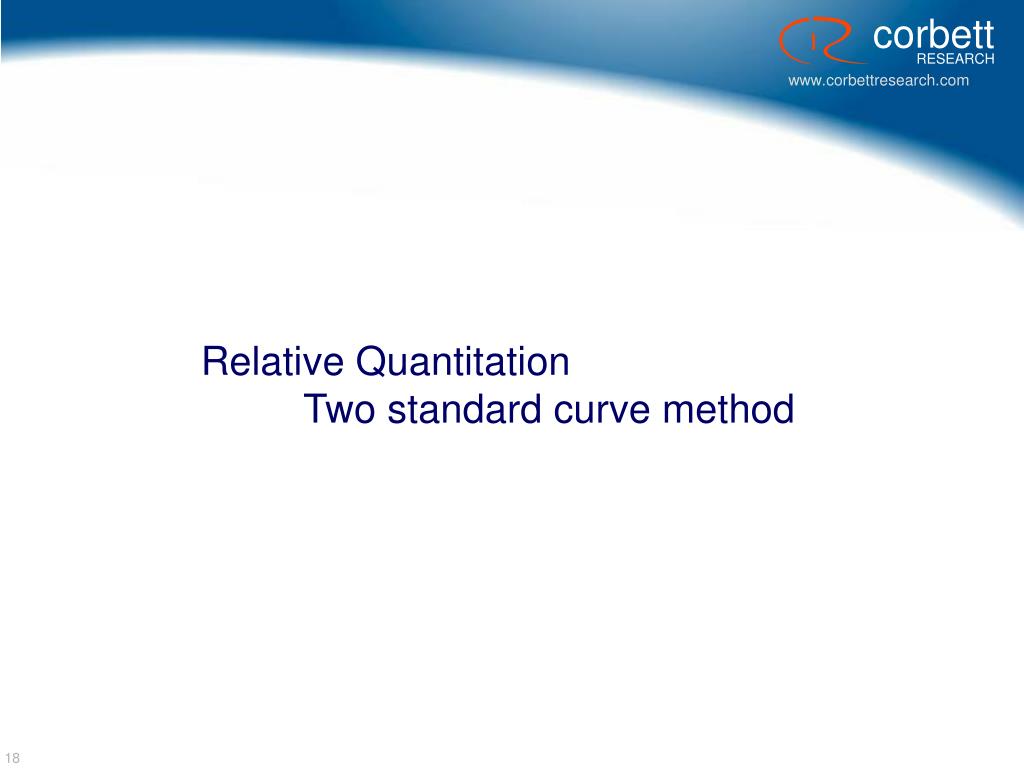 corbett
RESEARCH
www.corbettresearch.com

Relative Quantitation
Two standard curve method

18